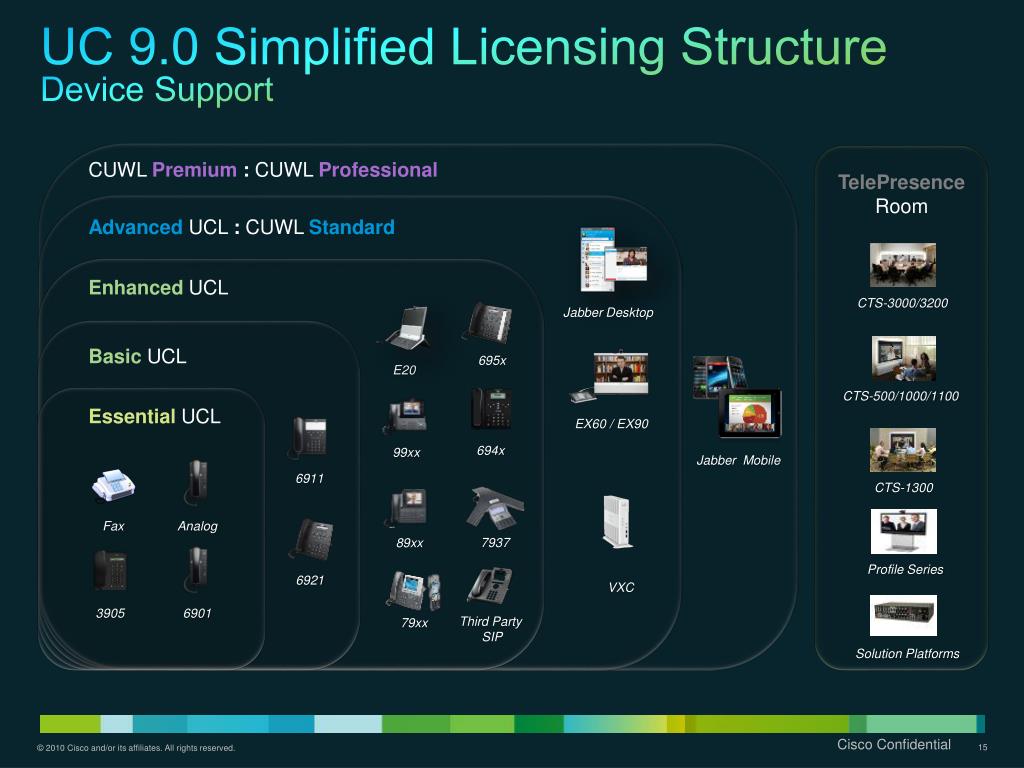 UC 9.0 Simplified Licensing Structure
Device Support

CUWL Premium : CUWL Professional

Advanced UCL : CUWL Standard

Enhanced UCL

Basic UCL

Essential UCL

Fax

Analog

3905

6901

6911

6921

E20

695x

99xx

694x

89xx

7937

79xx

Third Party SIP

Jabber Desktop

EX60 / EX90

VXC

Jabber Mobile

TelePresence Room

CTS-3000/3200

CTS-500/1000/1100

CTS-1300

Profile Series

Solution Platforms

© 2010 Cisco and/or its affiliates. All rights reserved.

Cisco Confidential

15